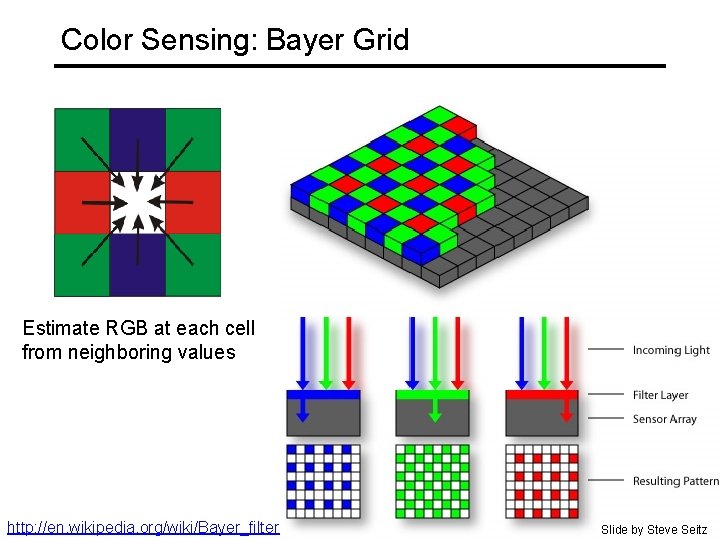 Color Sensing: Bayer Grid

Estimate RGB at each cell from neighboring values

Incoming Light

Filter Layer

Sensor Array

Resulting Pattern

http://en.wikipedia.org/wiki/Bayer_filter

Slide by Steve Seitz